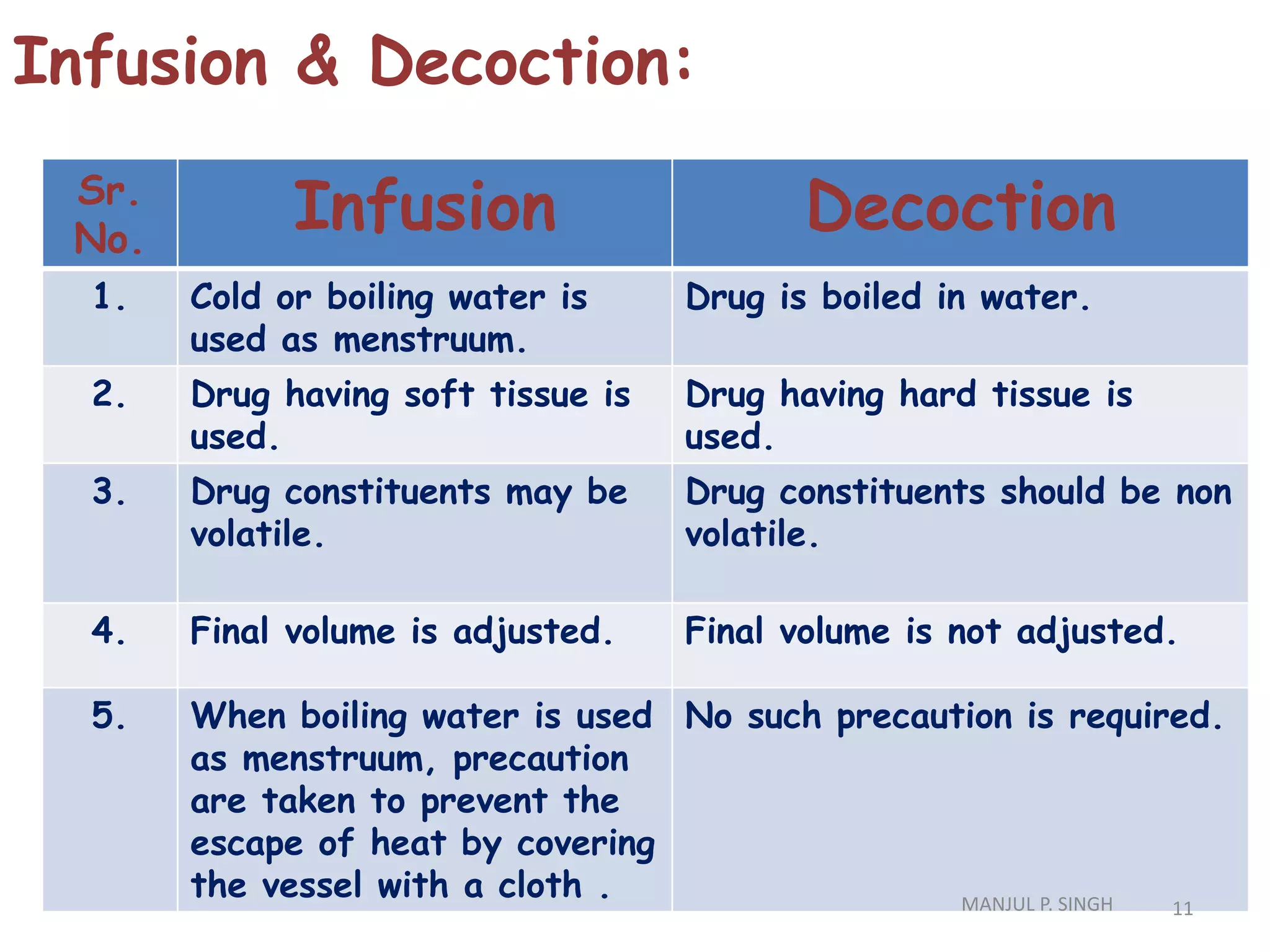 Infusion & Decoction:

| Sr. No. | Infusion | Decoction |
|---|---|---|
| 1. | Cold or boiling water is used as menstruum. | Drug is boiled in water. |
| 2. | Drug having soft tissue is used. | Drug having hard tissue is used. |
| 3. | Drug constituents may be volatile. | Drug constituents should be non volatile. |
| 4. | Final volume is adjusted. | Final volume is not adjusted. |
| 5. | When boiling water is used as menstruum, precaution are taken to prevent the escape of heat by covering the vessel with a cloth . | No such precaution is required. |

MANJUL P. SINGH

11